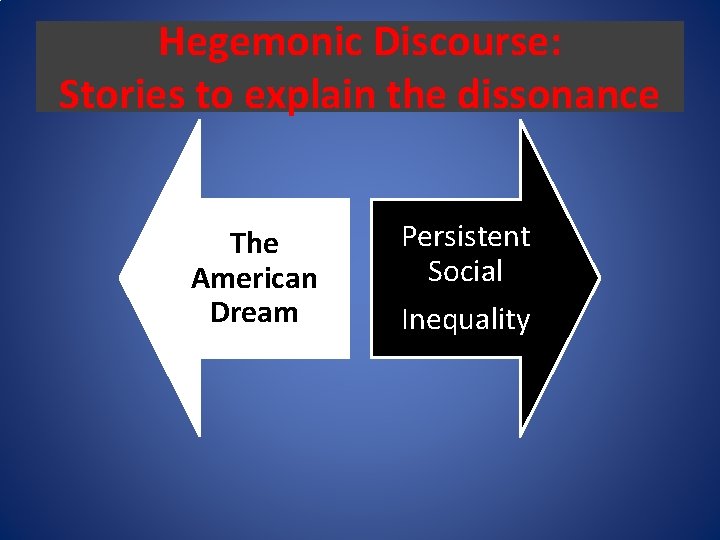 Hegemonic Discourse:
Stories to explain the dissonance

The American Dream

Persistent Social Inequality